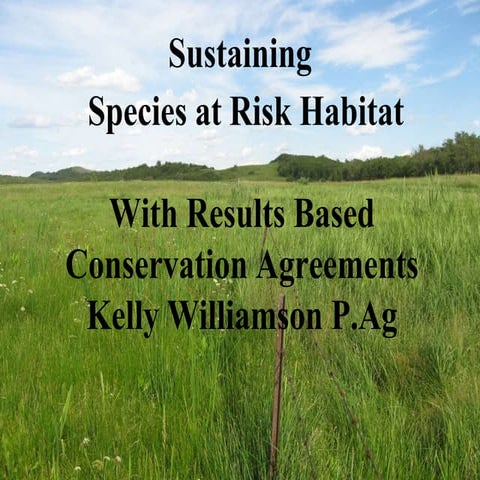 Sustaining
Species at Risk Habitat

With Results Based
Conservation Agreements
Kelly Williamson P.Ag